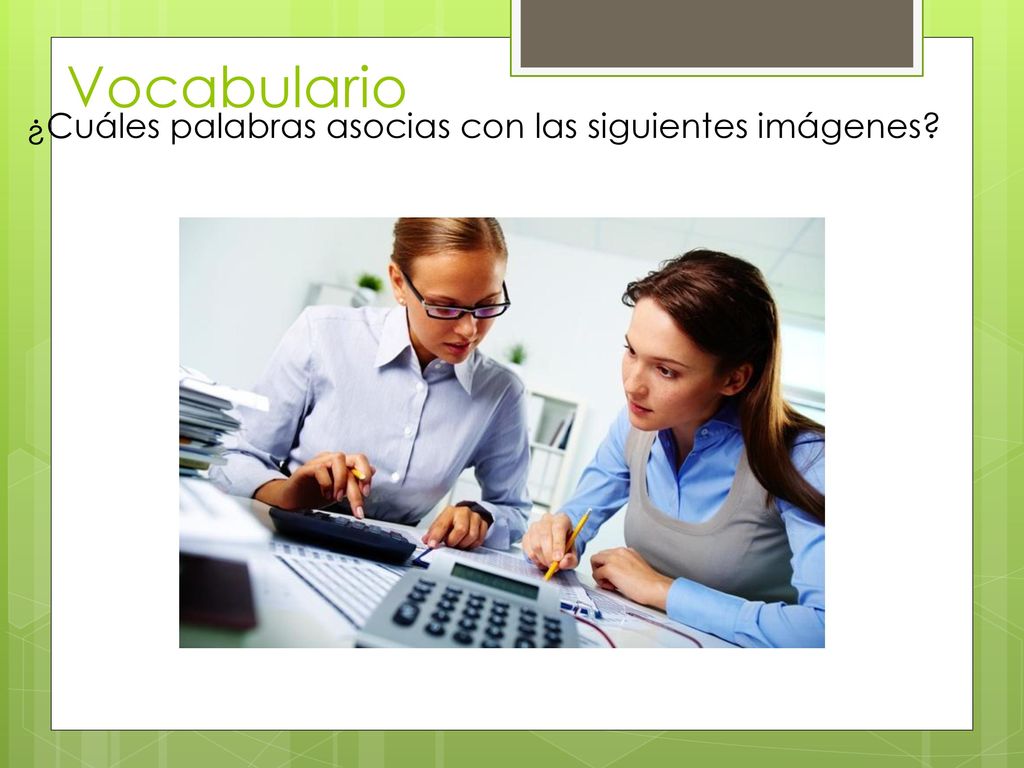 Vocabulario

¿Cuáles palabras asocias con las siguientes imágenes?